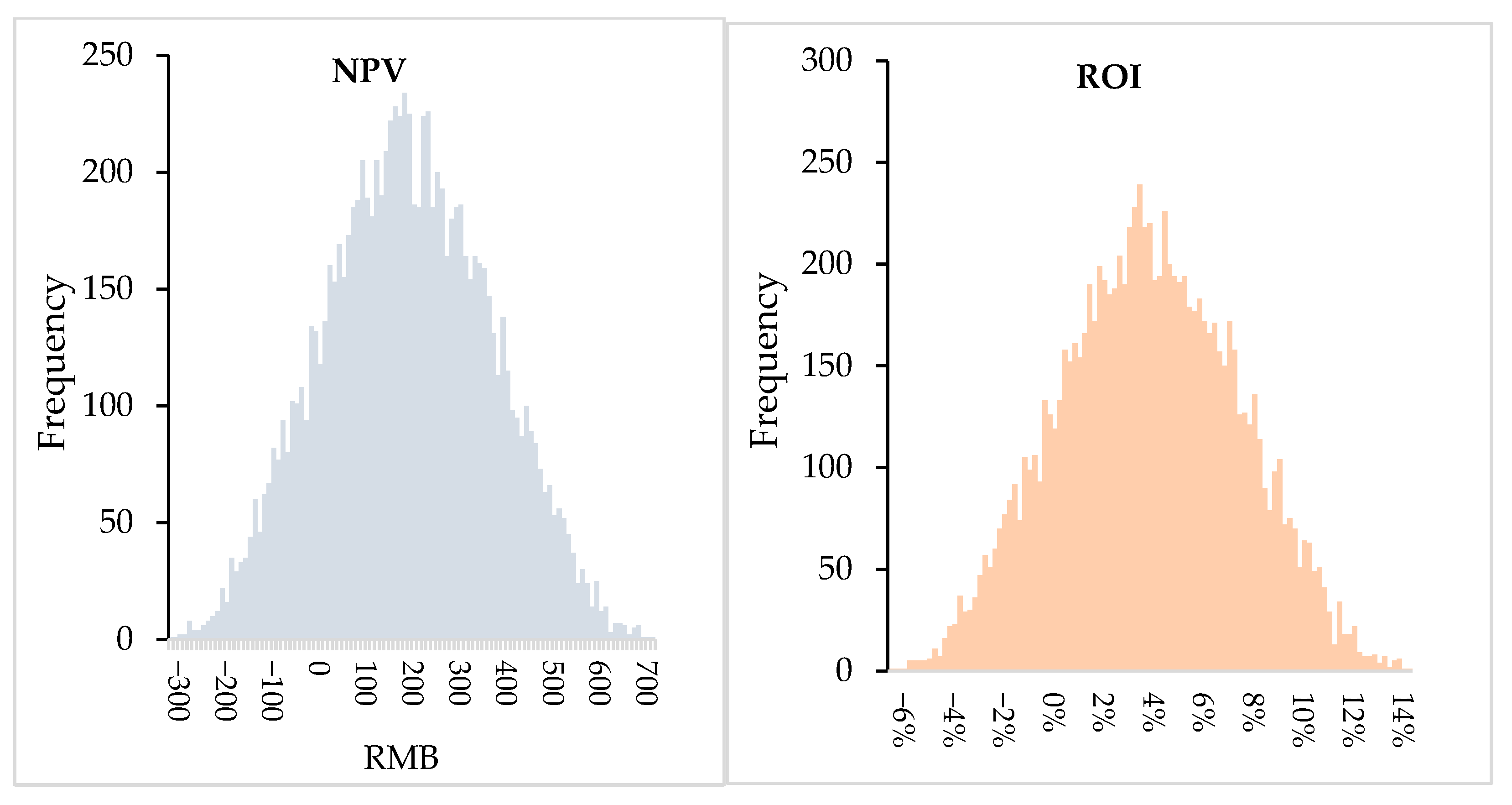 NPV

Frequency

250
200
150
100
50
0

−300
−200
−100
0
100
200
300
400
500
600
700

RMB

ROI

Frequency

300
250
200
150
100
50
0

−6%
−4%
−2%
0%
2%
4%
6%
8%
10%
12%
14%